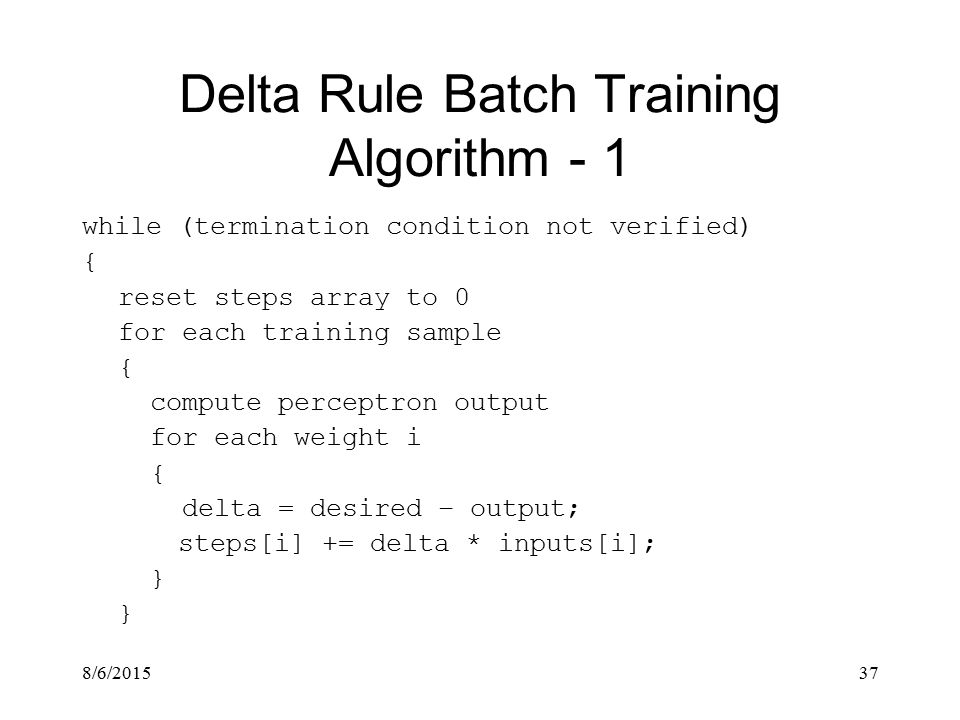 Delta Rule Batch Training Algorithm - 1

while (termination condition not verified)
{
  reset steps array to 0
  for each training sample
  {
    compute perceptron output
    for each weight i
    {
      delta = desired – output;
      steps[i] += delta * inputs[i];
    }
  }

8/6/2015

37